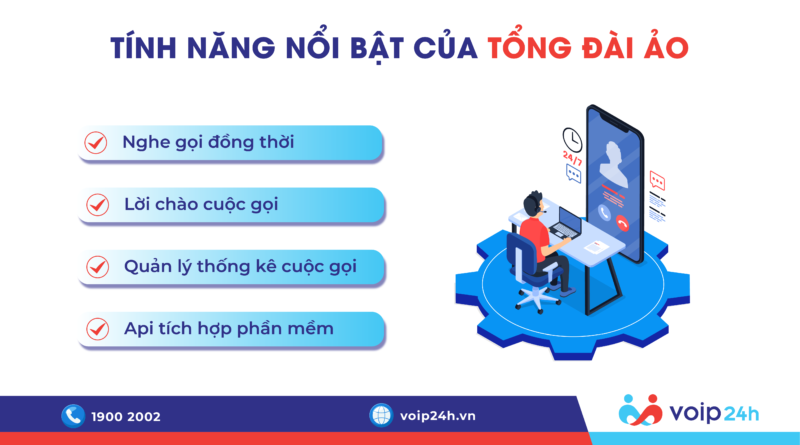 TÍNH NĂNG NỔI BẬT CỦA TỔNG ĐÀI ẢO

Nghe gọi đồng thời

Lời chào cuộc gọi

Quản lý thống kê cuộc gọi

Api tích hợp phần mềm

24/7

1900 2002

voip24h.vn

voip24h